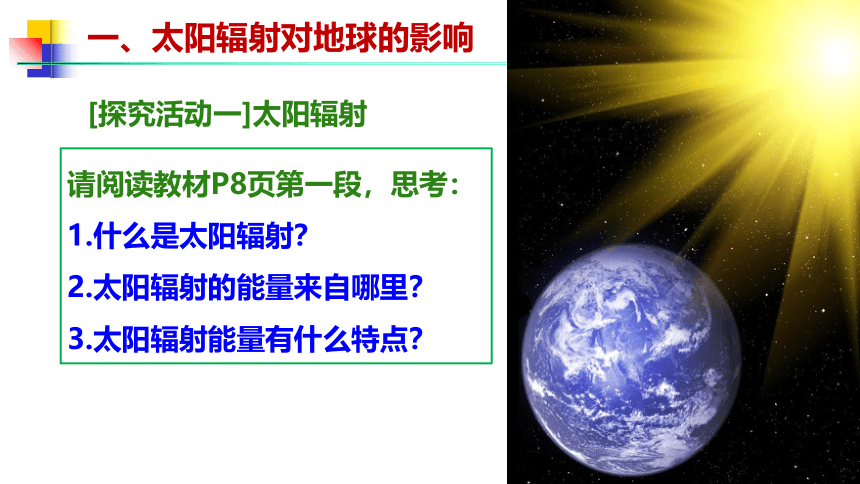 一、太阳辐射对地球的影响

[探究活动一]太阳辐射

请阅读教材P8页第一段，思考：

1.什么是太阳辐射?

2.太阳辐射的能量来自哪里?

3.太阳辐射能量有什么特点?